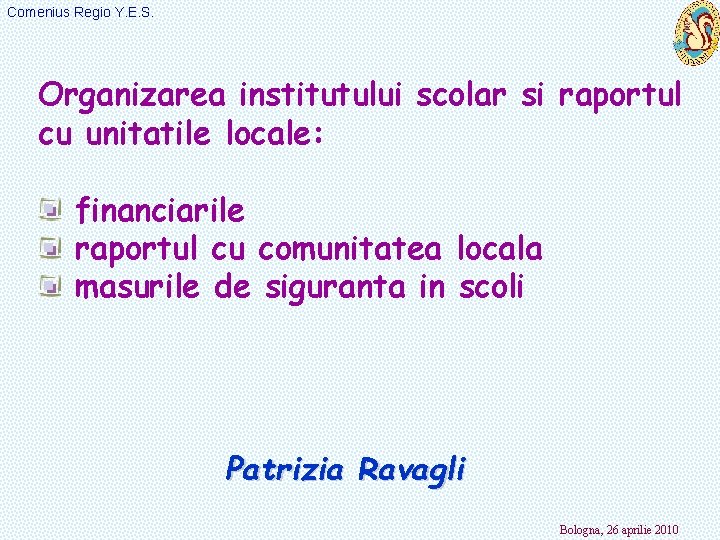 Comenius Regio Y.E.S.

Organizarea institutului scolar si raportul cu unitatile locale:

financiarile
raportul cu comunitatea locala
masurile de siguranta in scoli

Patrizia Ravagli

Bologna, 26 aprilie 2010